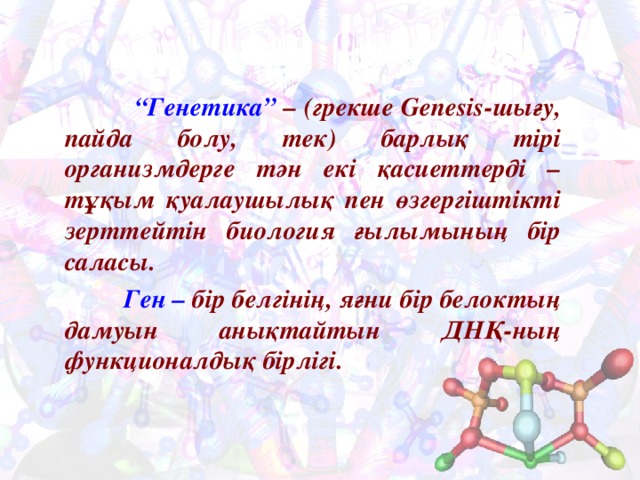 “Генетика” – (грекше Genesis-шығу, пайда болу, тек) барлық тірі организмдерге тән екі қасиеттерді – тұқым қуалаушылық пен өзгергіштікті зерттейтін биология ғылымының бір саласы.

Ген – бір белгінің, яғни бір белоктың дамуын анықтайтын ДНҚ-ның функционалдық бірлігі.